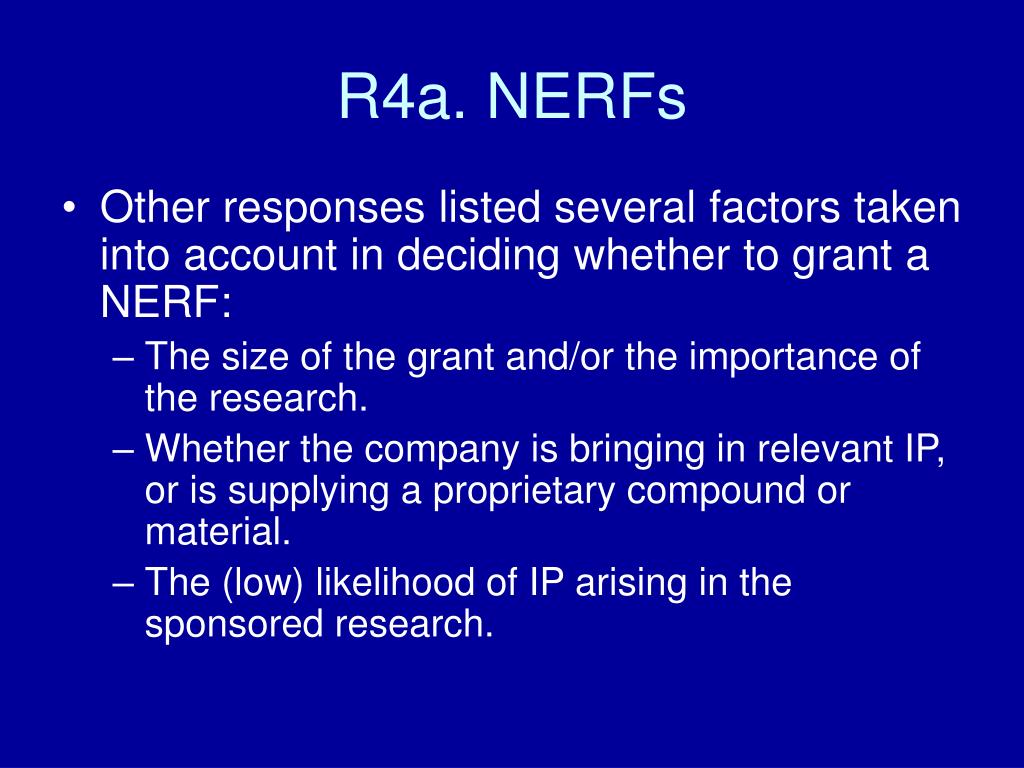 R4a. NERFs

• Other responses listed several factors taken into account in deciding whether to grant a NERF:

– The size of the grant and/or the importance of the research.

– Whether the company is bringing in relevant IP, or is supplying a proprietary compound or material.

– The (low) likelihood of IP arising in the sponsored research.